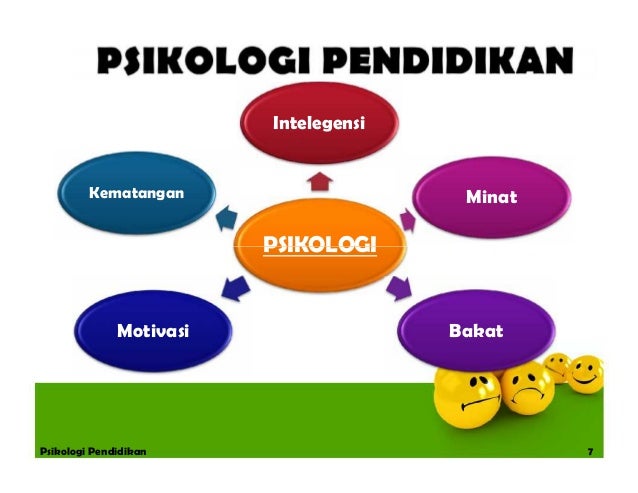 PSIKOLOGI PENDIDIKAN

Intelegensi

Kematangan

Minat

PSIKOLOGI

Motivasi

Bakat

Psikologi Pendidikan

7